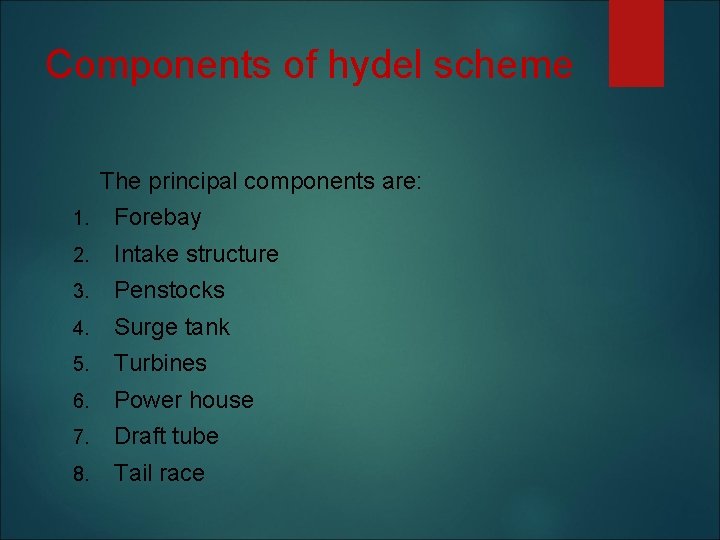 Components of hydel scheme

The principal components are:

1. Forebay
2. Intake structure
3. Penstocks
4. Surge tank
5. Turbines
6. Power house
7. Draft tube
8. Tail race